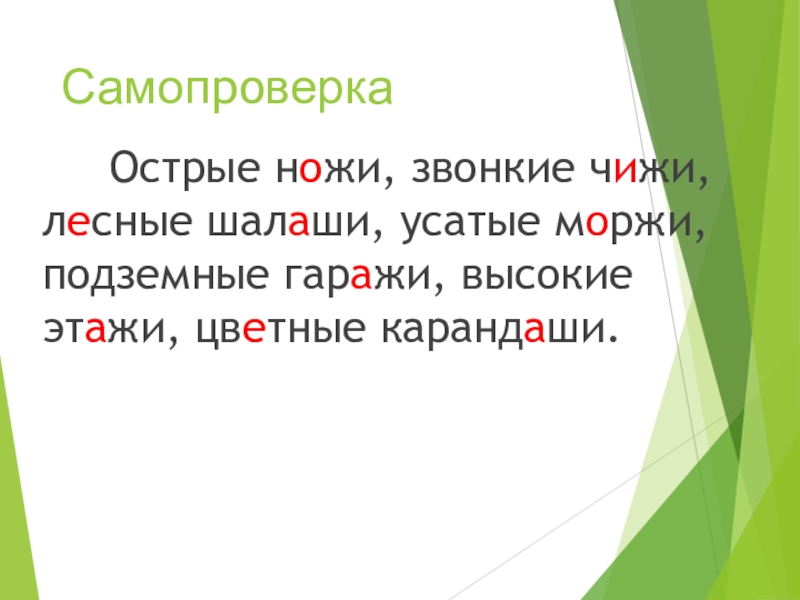 Самопроверка

Острые ножи, звонкие чижи, лесные шалаши, усатые моржи, подземные гаражи, высокие этажи, цветные карандаши.